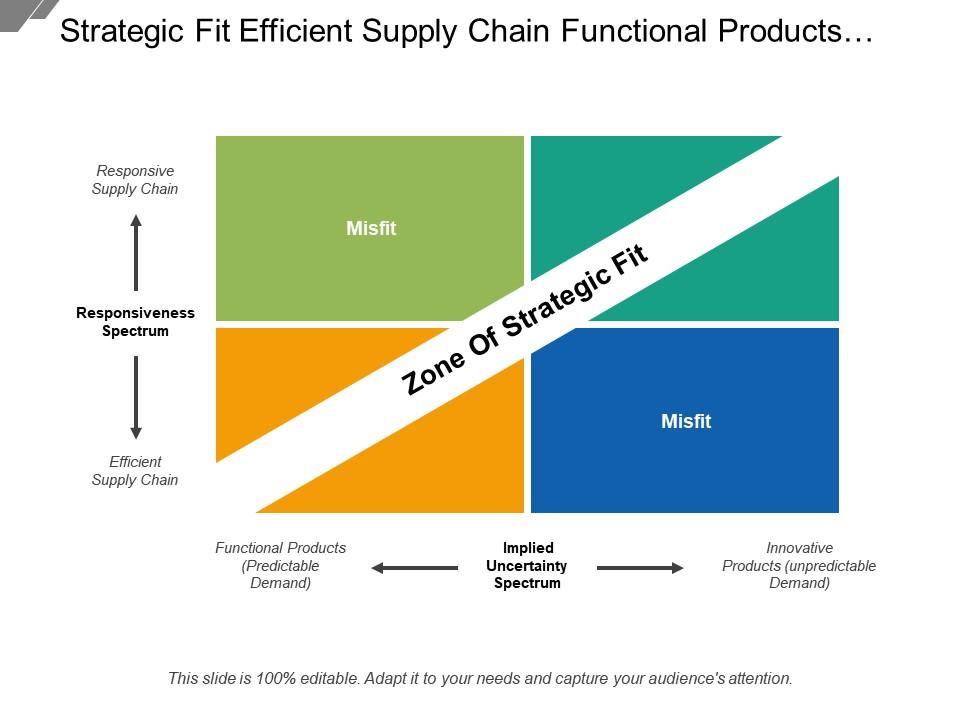 Strategic Fit Efficient Supply Chain Functional Products…

Responsive Supply Chain

Responsiveness Spectrum

Efficient Supply Chain

Misfit

Zone Of Strategic Fit

Misfit

Functional Products (Predictable Demand)

Implied Uncertainty Spectrum

Innovative Products (unpredictable Demand)

This slide is 100% editable. Adapt it to your needs and capture your audience's attention.